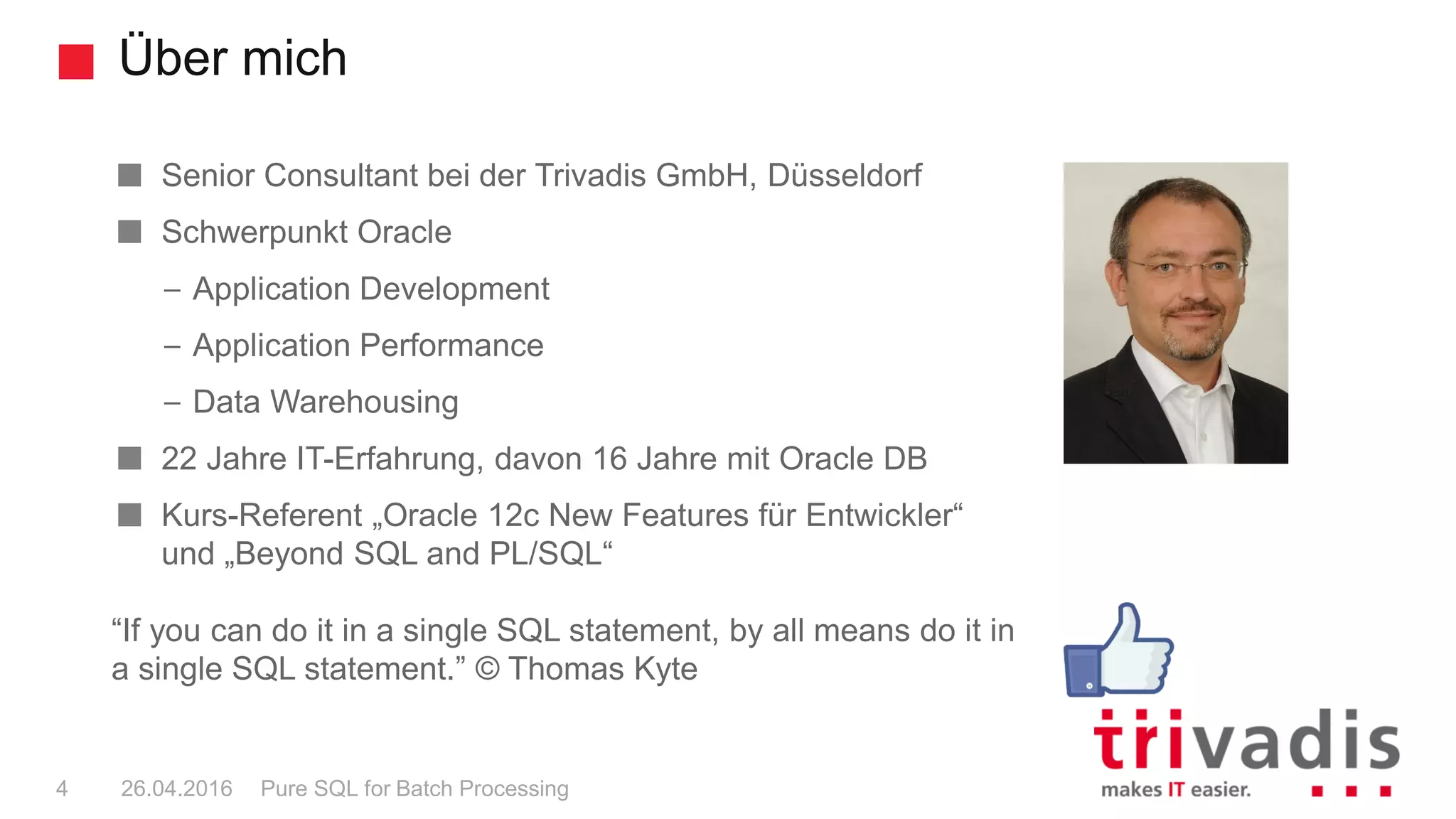 Über mich

Senior Consultant bei der Trivadis GmbH, Düsseldorf

Schwerpunkt Oracle

– Application Development

– Application Performance

– Data Warehousing

22 Jahre IT-Erfahrung, davon 16 Jahre mit Oracle DB

Kurs-Referent „Oracle 12c New Features für Entwickler“ und „Beyond SQL and PL/SQL“

“If you can do it in a single SQL statement, by all means do it in a single SQL statement.” © Thomas Kyte

trivadis
makes IT easier.

4 26.04.2016 Pure SQL for Batch Processing